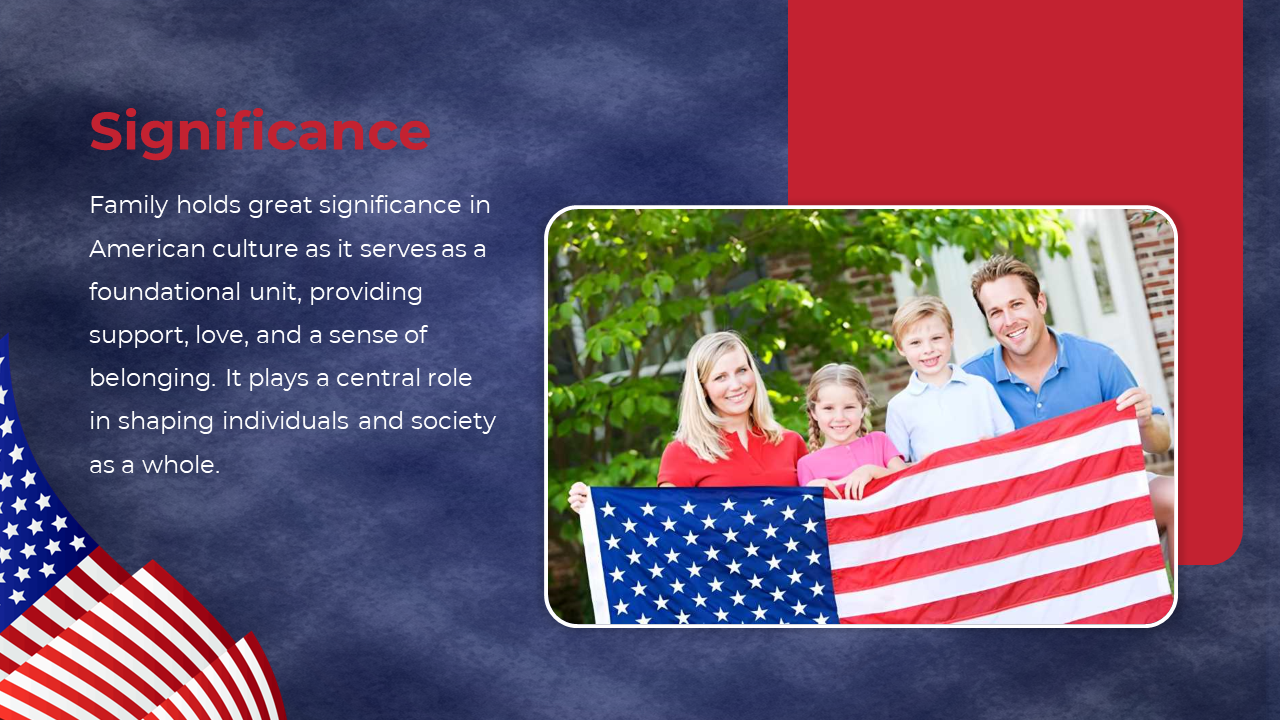 Significance

Family holds great significance in American culture as it serves as a foundational unit, providing support, love, and a sense of belonging. It plays a central role in shaping individuals and society as a whole.